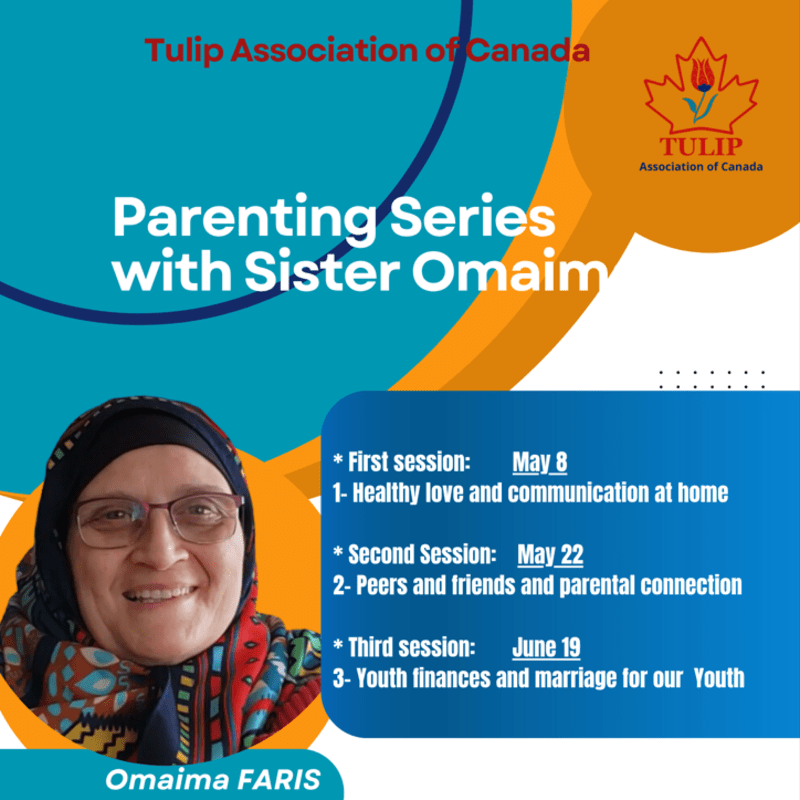 Tulip Association of Canada

TULIP
Association of Canada

Parenting Series with Sister Omaim

* First session: May 8
1- Healthy love and communication at home

* Second Session: May 22
2- Peers and friends and parental connection

* Third session: June 19
3- Youth finances and marriage for our Youth

Omaima FARIS